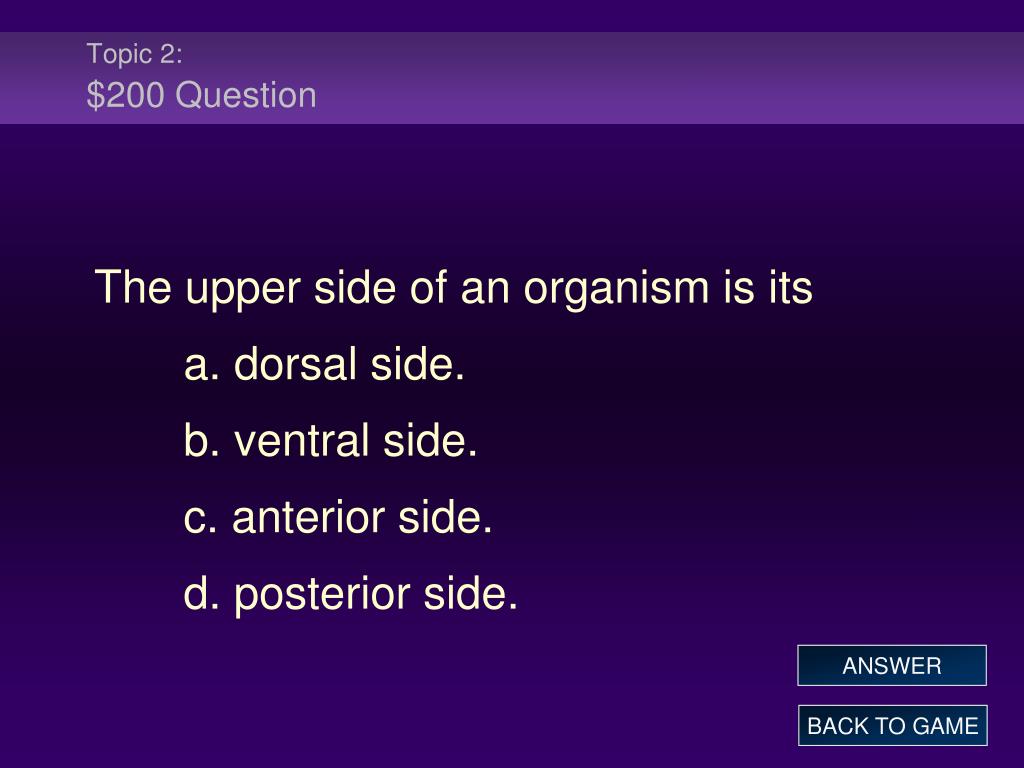 Topic 2:
\$200 Question

The upper side of an organism is its

a. dorsal side.

b. ventral side.

c. anterior side.

d. posterior side.

ANSWER

BACK TO GAME